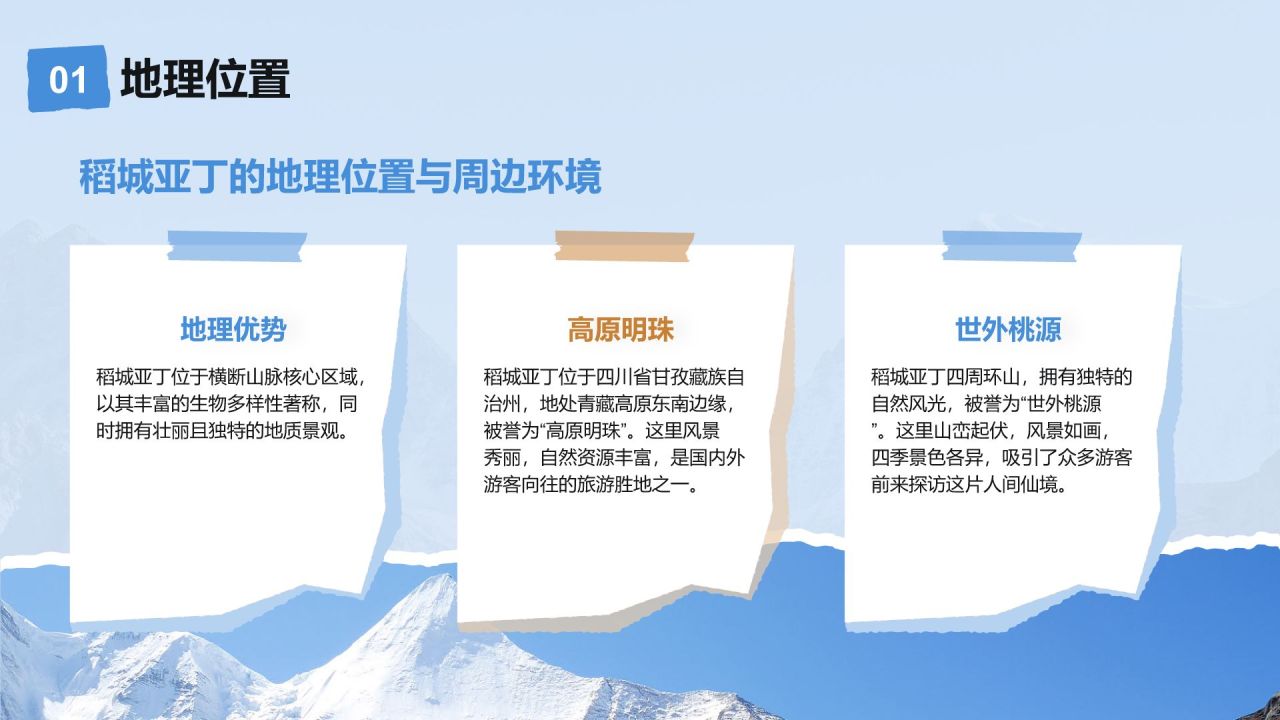 01 地理位置

稻城亚丁的地理位置与周边环境

地理优势

稻城亚丁位于横断山脉核心区域，以其丰富的生物多样性著称，同时拥有壮丽且独特的地质景观。

高原明珠

稻城亚丁位于四川省甘孜藏族自治州，地处青藏高原东南边缘，被誉为“高原明珠”。这里风景秀丽，自然资源丰富，是国内外游客向往的旅游胜地之一。

世外桃源

稻城亚丁四周环山，拥有独特的自然风光，被誉为“世外桃源”。这里山峦起伏，风景如画，四季景色各异，吸引了众多游客前来探访这片人间仙境。